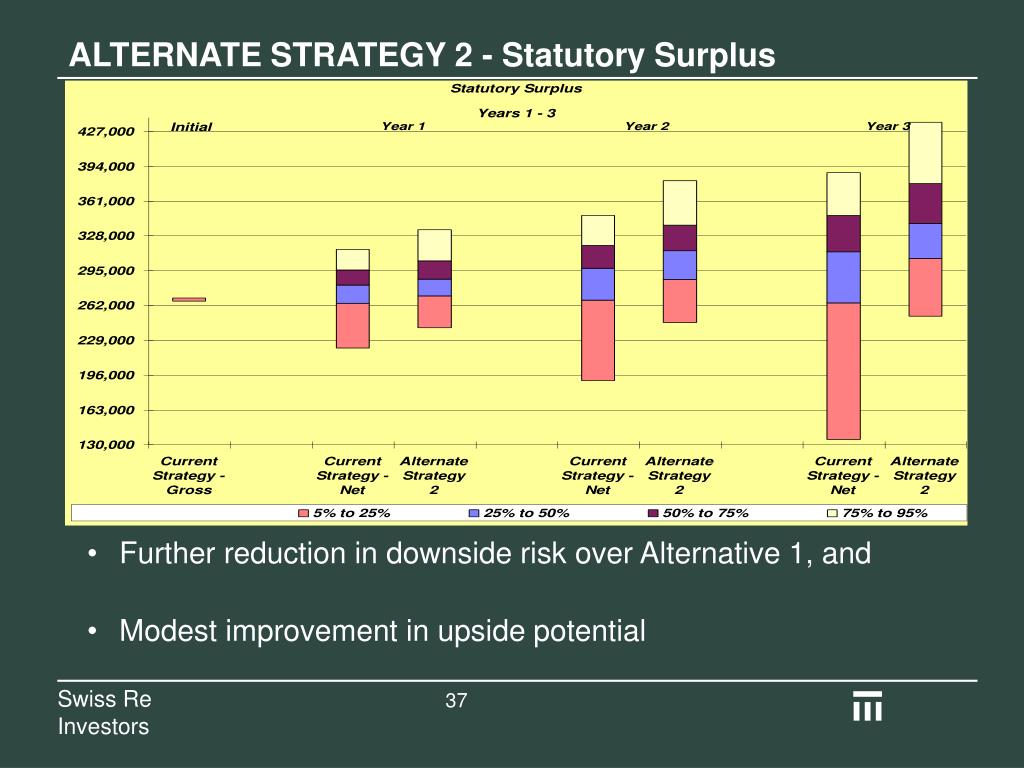 ALTERNATE STRATEGY 2 - Statutory Surplus

Statutory Surplus

Years 1 - 3

Initial

Year 1

Year 2

Year 3

427,000
394,000
361,000
328,000
295,000
262,000
229,000
196,000
163,000
130,000

Current Strategy - Gross

Current Strategy - Net

Alternate Strategy 2

Current Strategy - Net

Alternate Strategy 2

Current Strategy - Net

Alternate Strategy 2

5% to 25%
25% to 50%
50% to 75%
75% to 95%

• Further reduction in downside risk over Alternative 1, and

• Modest improvement in upside potential

Swiss Re Investors

37